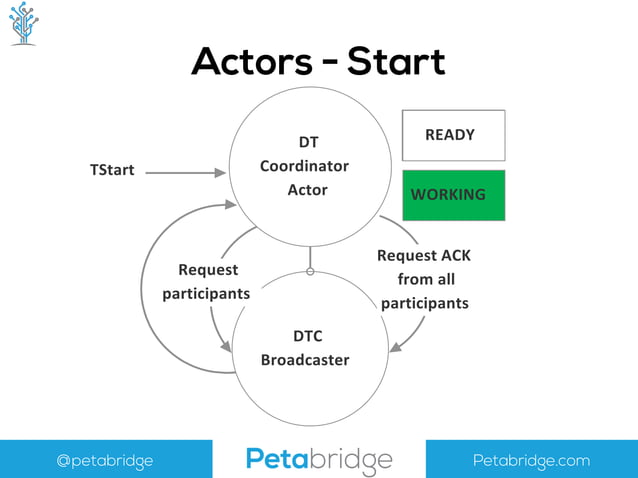 Actors - Start

TStart

DT
Coordinator
Actor

READY

WORKING

Request participants

Request ACK from all participants

DTC
Broadcaster

@petabridge

Petabridge

Petabridge.com